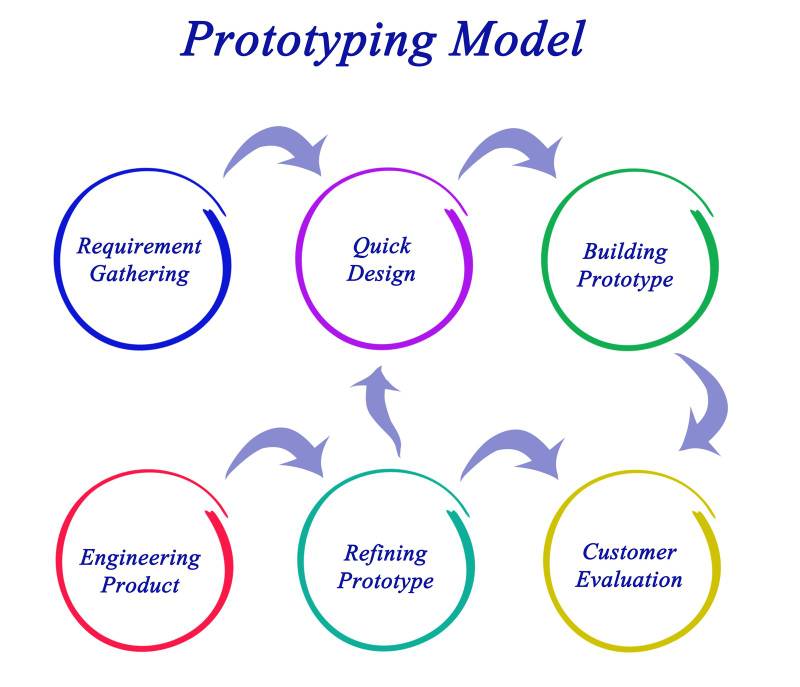 Prototyping Model

Requirement Gathering

Quick Design

Building Prototype

Engineering Product

Refining Prototype

Customer Evaluation